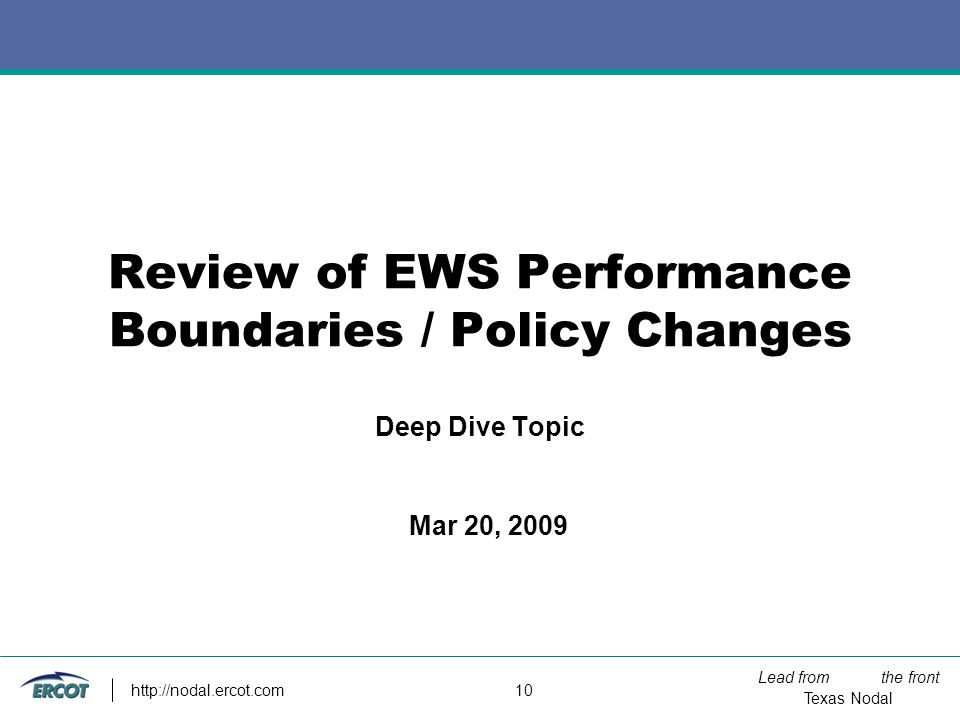 Review of EWS Performance Boundaries / Policy Changes

Deep Dive Topic

Mar 20, 2009

ERCOT

http://nodal.ercot.com

10

Lead from the front

Texas Nodal